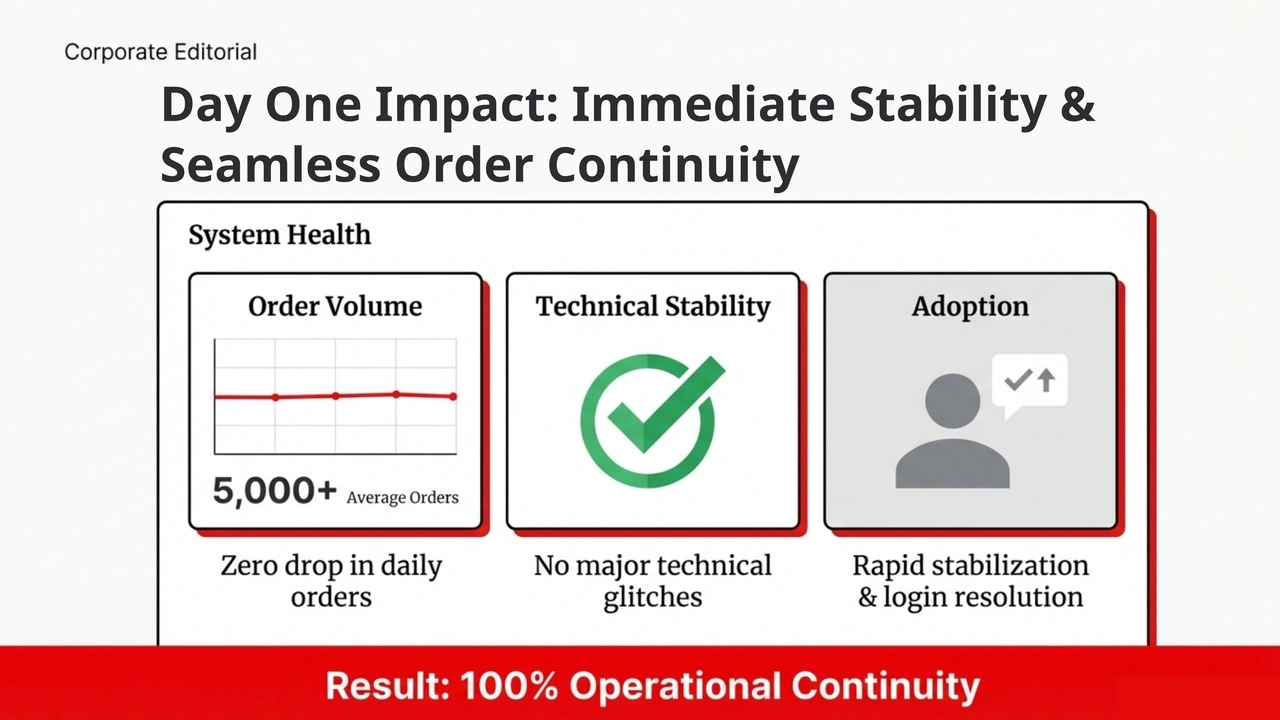 Corporate Editorial

Day One Impact: Immediate Stability & Seamless Order Continuity

System Health

Order Volume

5,000+ Average Orders

Zero drop in daily orders

Technical Stability

No major technical glitches

Adoption

Rapid stabilization & login resolution

Result: 100% Operational Continuity